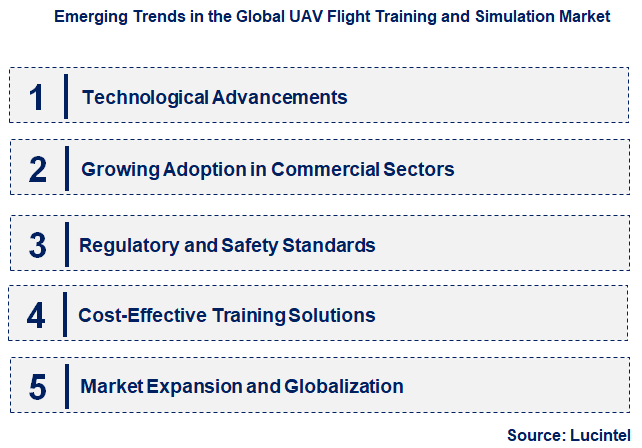 Emerging Trends in the Global UAV Flight Training and Simulation Market

1 Technological Advancements

2 Growing Adoption in Commercial Sectors

3 Regulatory and Safety Standards

4 Cost-Effective Training Solutions

5 Market Expansion and Globalization

Source: Lucintel